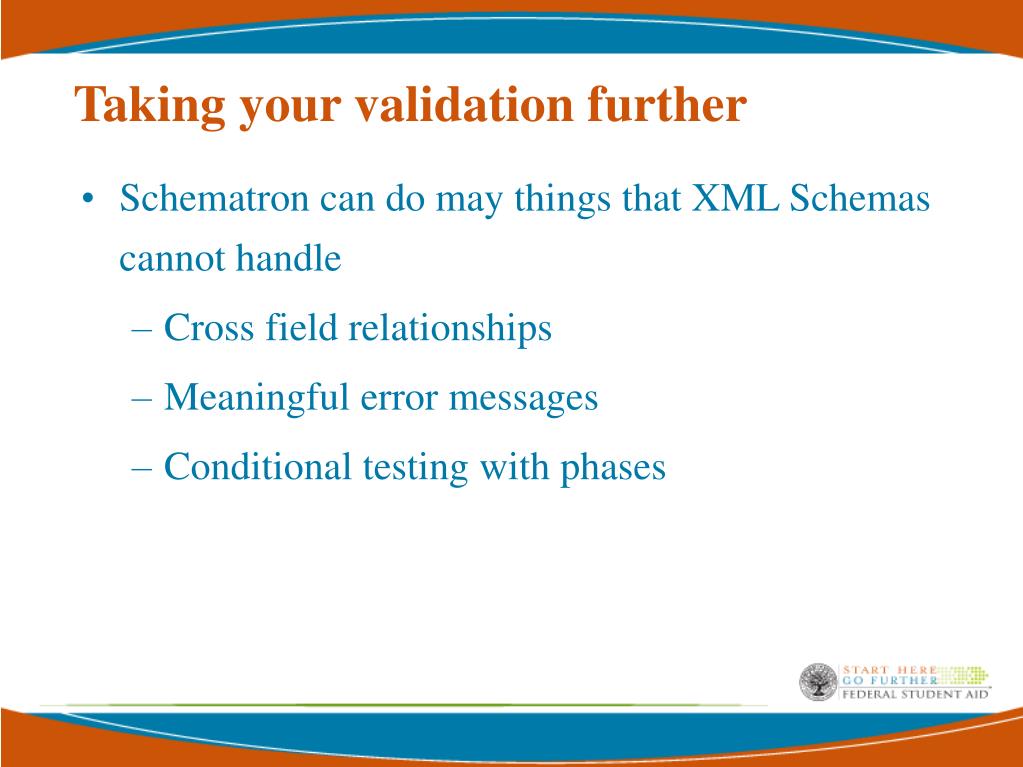 Taking your validation further

• Schematron can do may things that XML Schemas cannot handle

– Cross field relationships

– Meaningful error messages

– Conditional testing with phases

START HERE
GO FURTHER
FEDERAL STUDENT AID